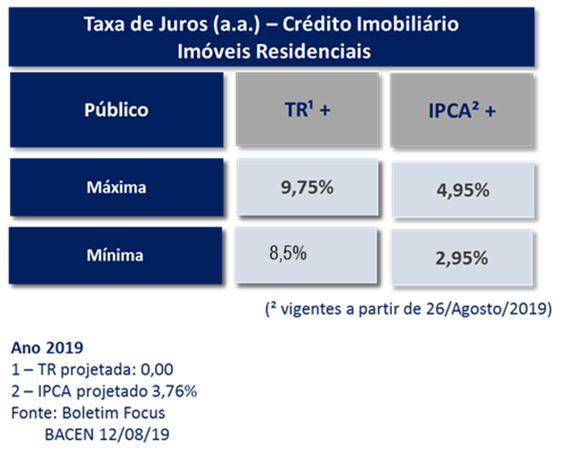 Taxa de Juros (a.a.) – Crédito Imobiliário
Imóveis Residenciais

| Público | TR¹ + | IPCA² + |
|---|---|---|
| Máxima | 9,75% | 4,95% |
| Mínima | 8,5% | 2,95% |

(² vigentes a partir de 26/Agosto/2019)

Ano 2019
1 – TR projetada: 0,00
2 – IPCA projetado 3,76%
Fonte: Boletim Focus
BACEN 12/08/19